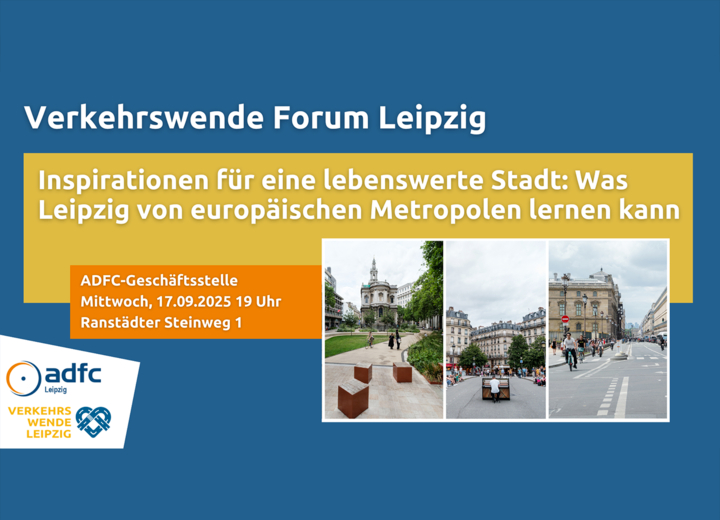 Verkehrswende Forum Leipzig

Inspirationen für eine lebenswerte Stadt: Was Leipzig von europäischen Metropolen lernen kann

ADFC-Geschäftsstelle
Mittwoch, 17.09.2025 19 Uhr
Ranstädter Steinweg 1

adfc
Leipzig

VERKEHRS
WENDE
LEIPZIG